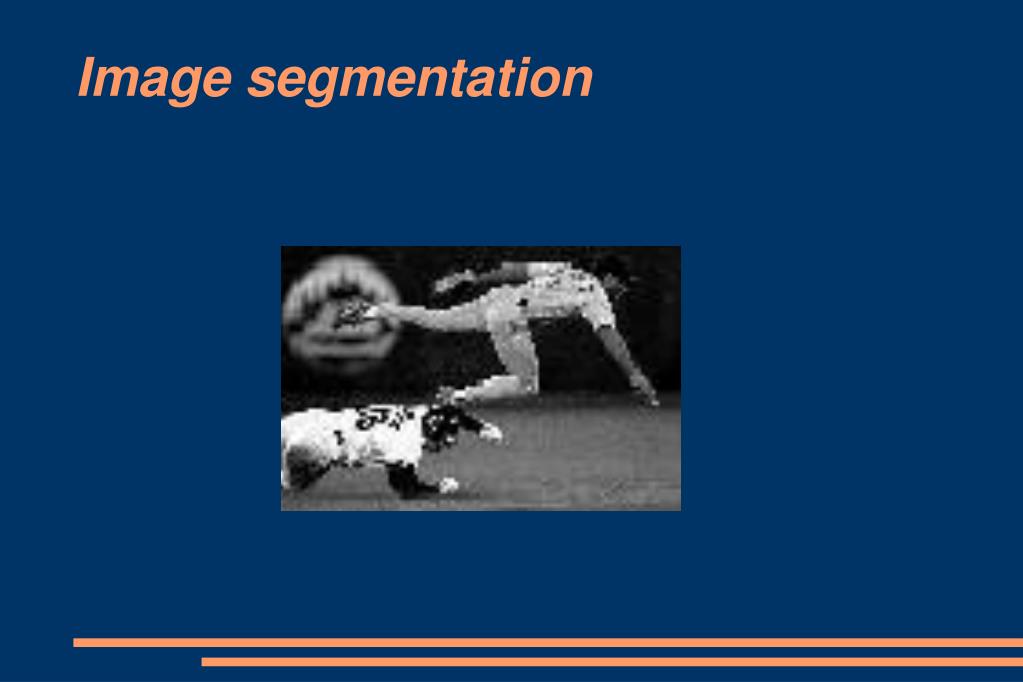 Image segmentation